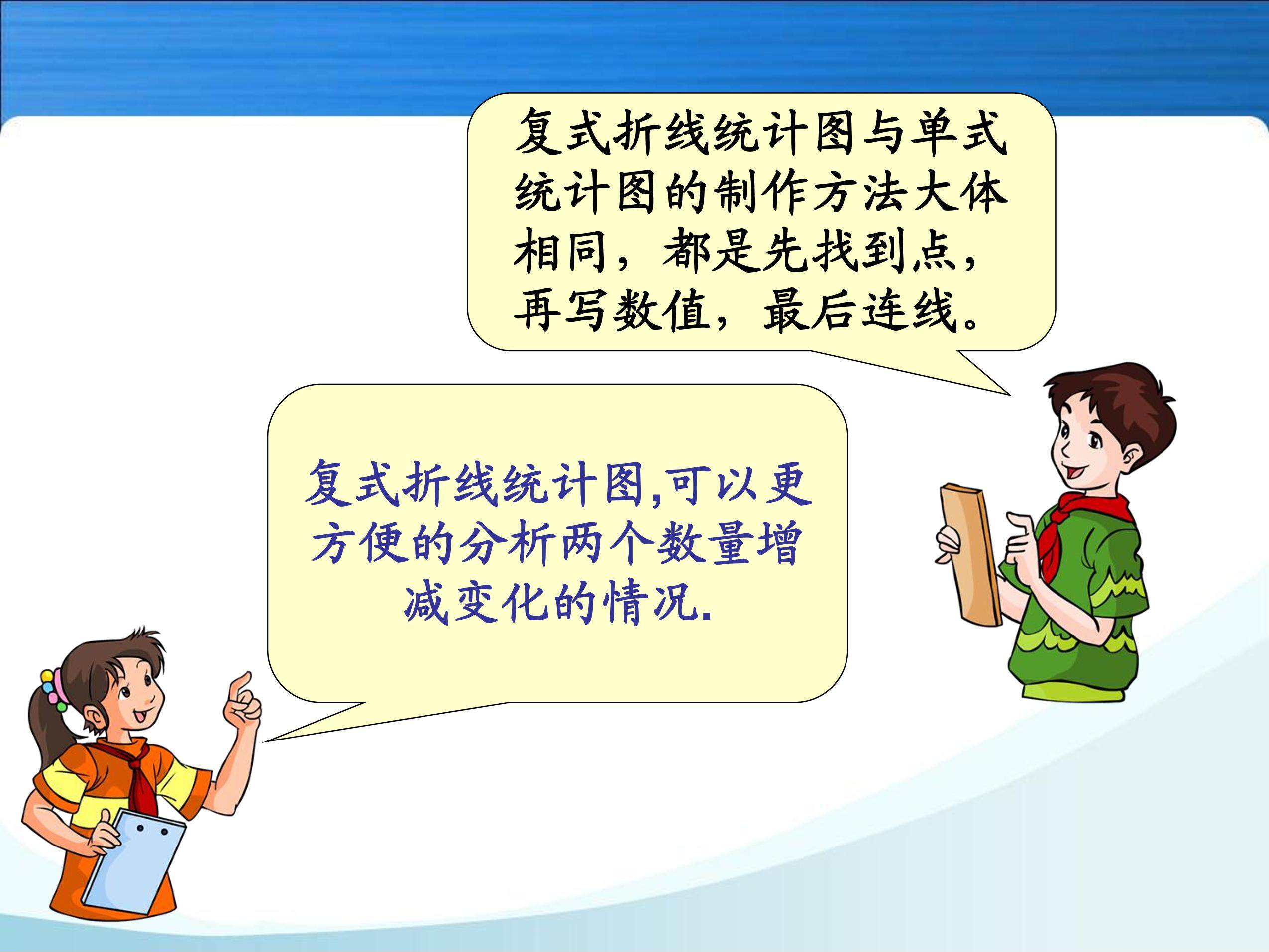 复式折线统计图与单式统计图的制作方法大体相同，都是先找到点，再写数值，最后连线。

复式折线统计图,可以更方便的分析两个数量增减变化的情况.